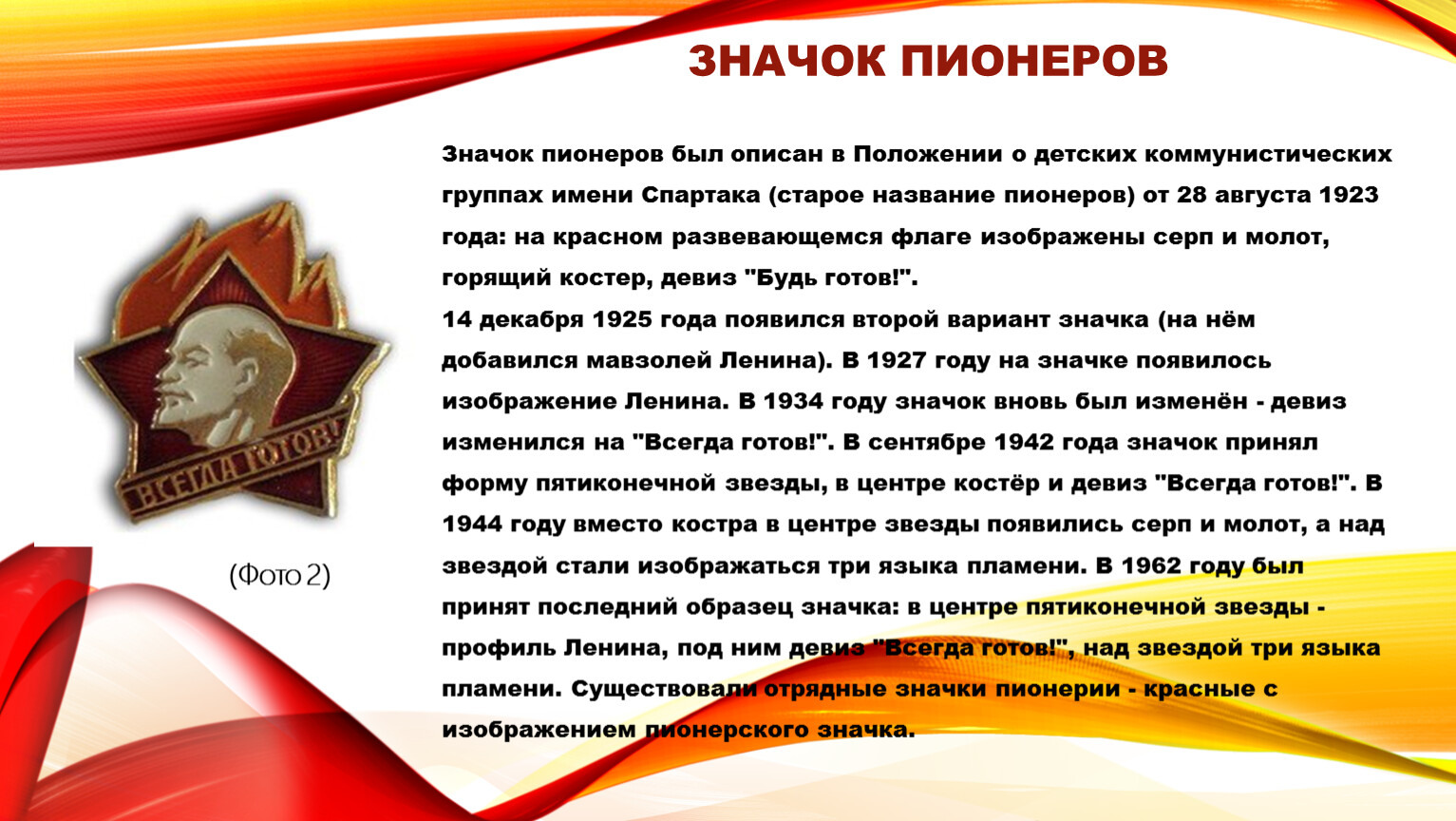 ЗНАЧОК ПИОНЕРОВ

ВСЕГДА ГОТОВ!

(Фото 2)

Значок пионеров был описан в Положении о детских коммунистических группах имени Спартака (старое название пионеров) от 28 августа 1923 года: на красном развевающемся флаге изображены серп и молот, горящий костер, девиз "Будь готов!".
14 декабря 1925 года появился второй вариант значка (на нём добавился мавзолей Ленина). В 1927 году на значке появилось изображение Ленина. В 1934 году значок вновь был изменён - девиз изменился на "Всегда готов!". В сентябре 1942 года значок принял форму пятиконечной звезды, в центре костёр и девиз "Всегда готов!". В 1944 году вместо костра в центре звезды появились серп и молот, а над звездой стали изображаться три языка пламени. В 1962 году был принят последний образец значка: в центре пятиконечной звезды - профиль Ленина, под ним девиз "Всегда готов!", над звездой три языка пламени. Существовали отрядные значки пионерии - красные с изображением пионерского значка.